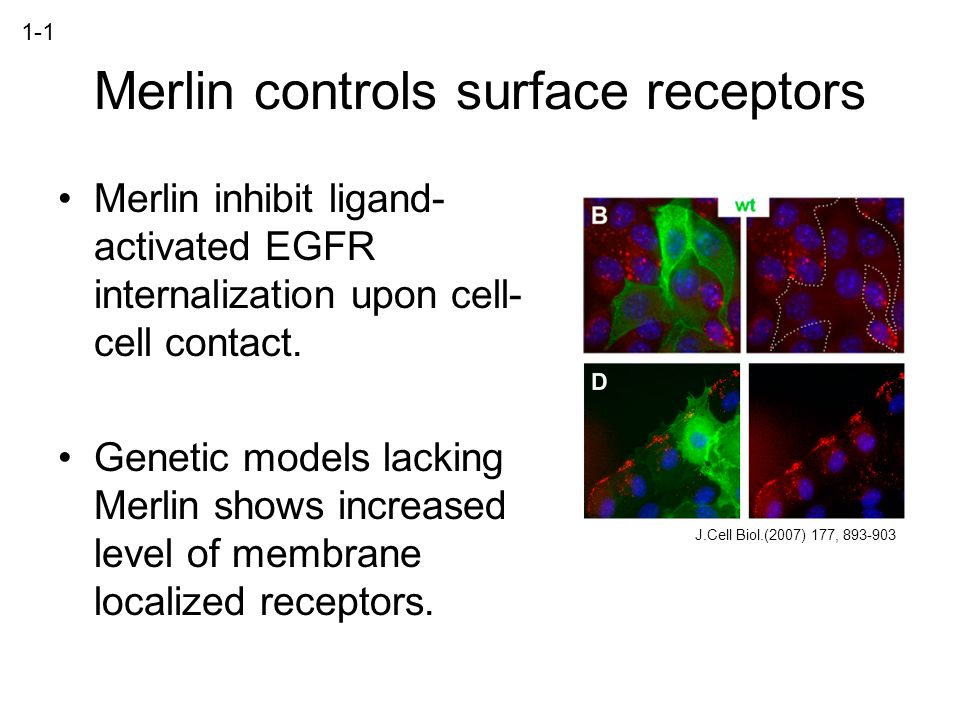 1-1

Merlin controls surface receptors

• Merlin inhibit ligand-activated EGFR internalization upon cell-cell contact.

• Genetic models lacking Merlin shows increased level of membrane localized receptors.

B

wt

D

J.Cell Biol.(2007) 177, 893-903